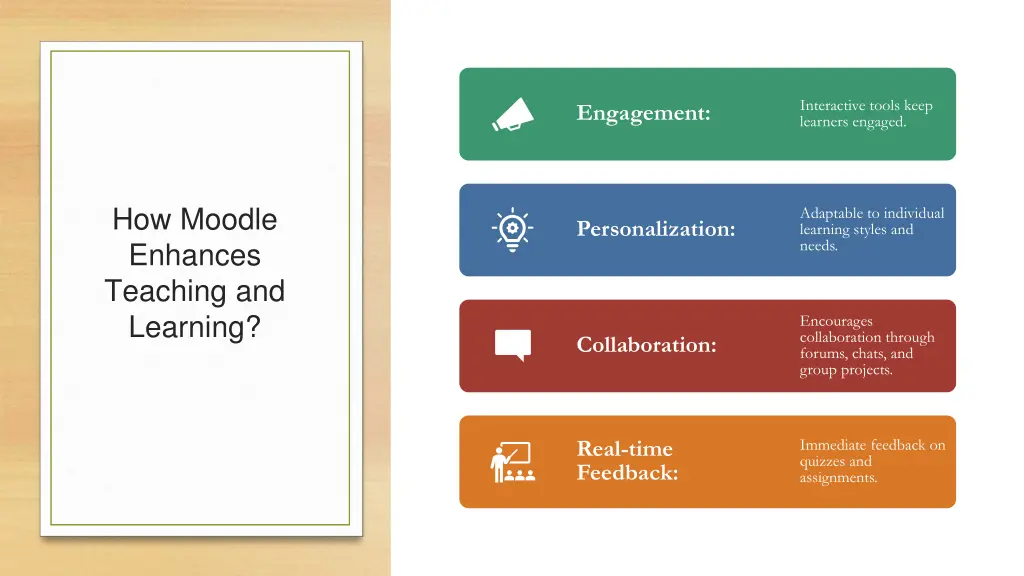 How Moodle Enhances Teaching and Learning?

Engagement:

Interactive tools keep learners engaged.

Personalization:

Adaptable to individual learning styles and needs.

Collaboration:

Encourages collaboration through forums, chats, and group projects.

Real-time Feedback:

Immediate feedback on quizzes and assignments.